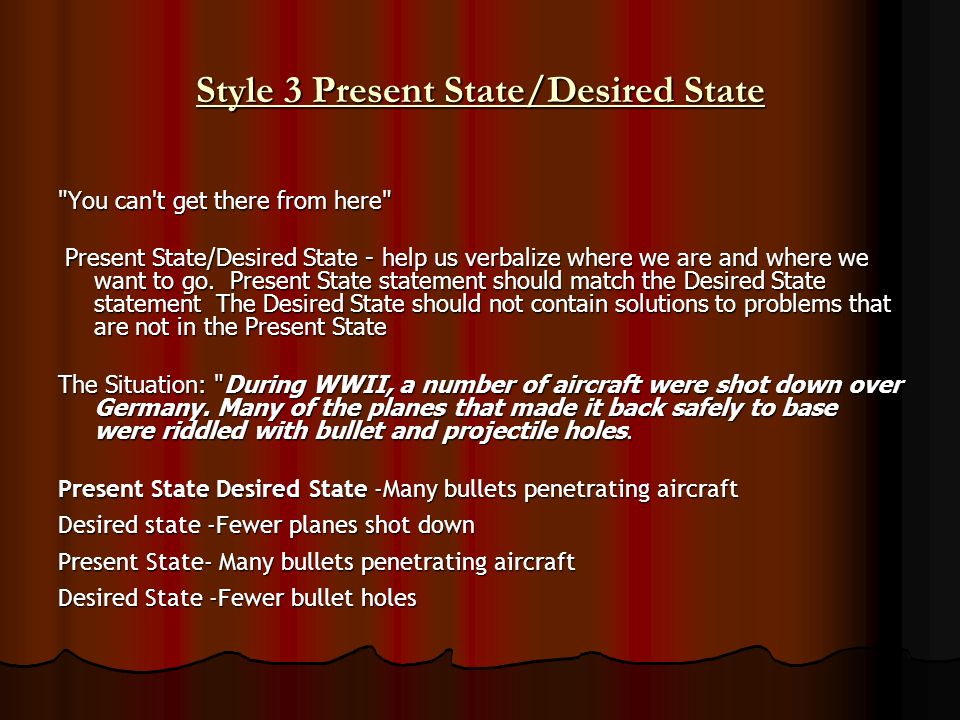 Style 3 Present State/Desired State

"You can't get there from here"

Present State/Desired State - help us verbalize where we are and where we want to go. Present State statement should match the Desired State statement The Desired State should not contain solutions to problems that are not in the Present State

The Situation: "During WWII, a number of aircraft were shot down over Germany. Many of the planes that made it back safely to base were riddled with bullet and projectile holes.

Present State Desired State -Many bullets penetrating aircraft

Desired state -Fewer planes shot down

Present State- Many bullets penetrating aircraft

Desired State -Fewer bullet holes